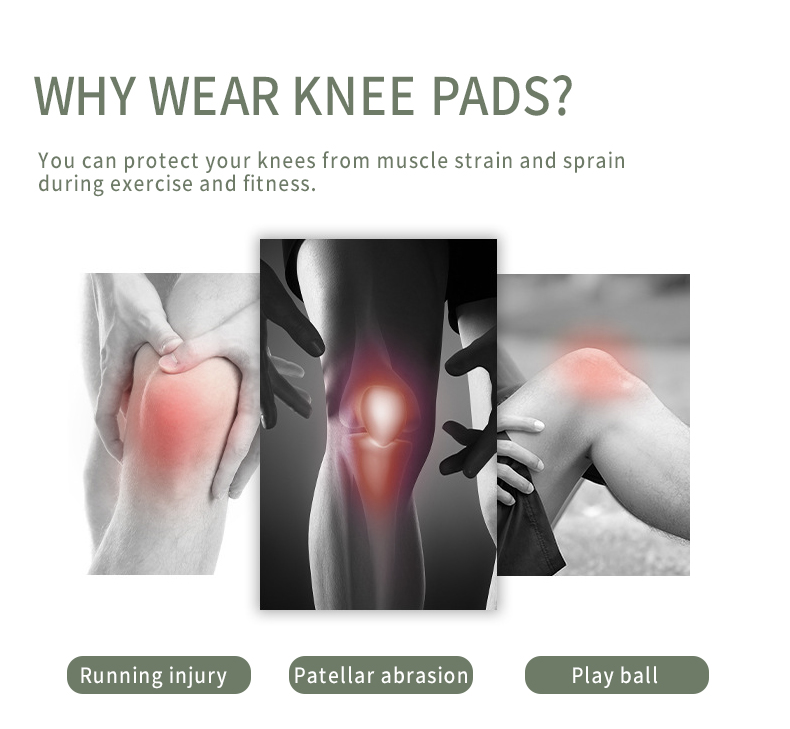 WHY WEAR KNEE PADS?

You can protect your knees from muscle strain and sprain during exercise and fitness.

Running injury

Patellar abrasion

Play ball